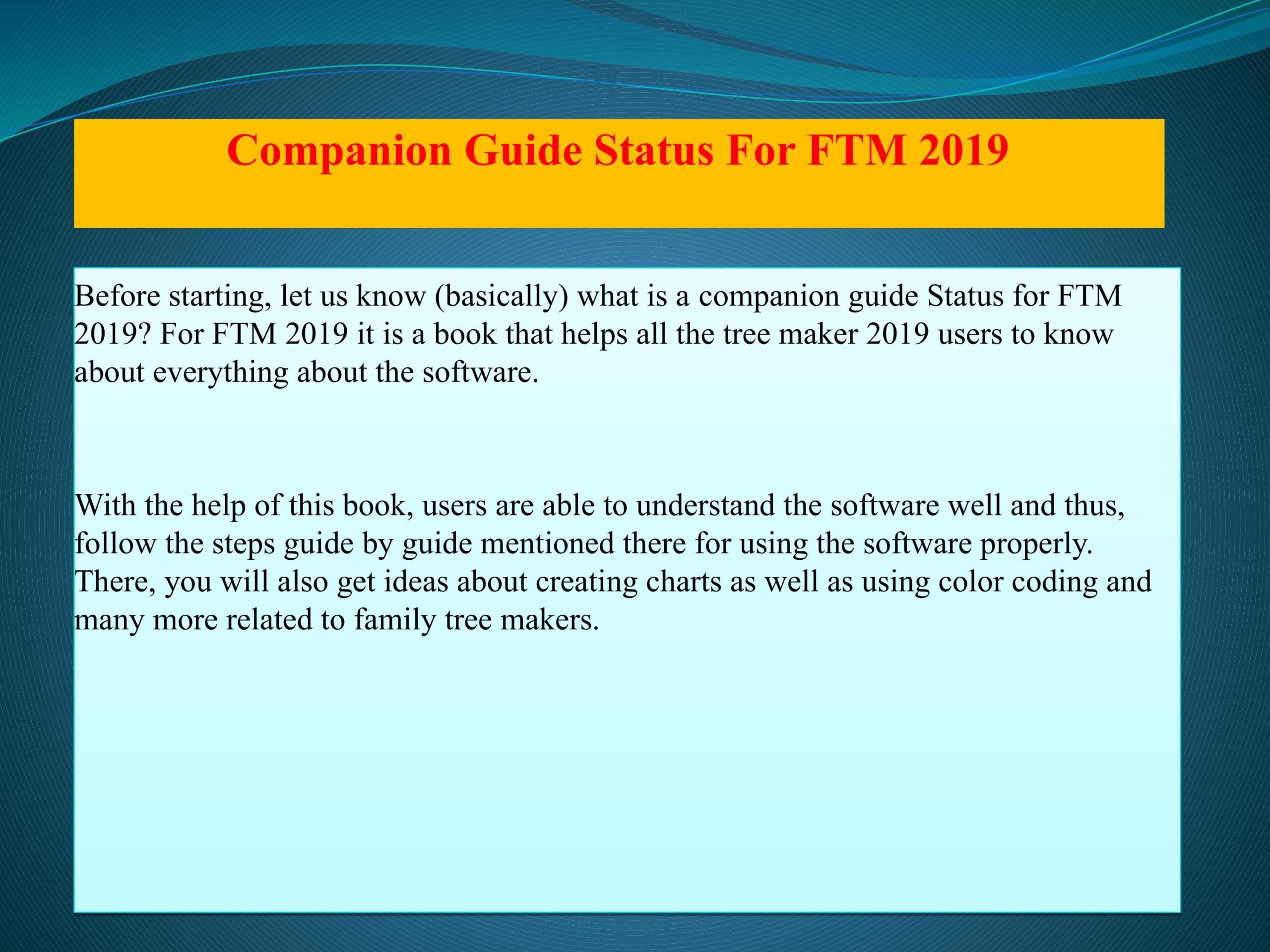 Companion Guide Status For FTM 2019

Before starting, let us know (basically) what is a companion guide Status for FTM 2019? For FTM 2019 it is a book that helps all the tree maker 2019 users to know about everything about the software.

With the help of this book, users are able to understand the software well and thus, follow the steps guide by guide mentioned there for using the software properly. There, you will also get ideas about creating charts as well as using color coding and many more related to family tree makers.